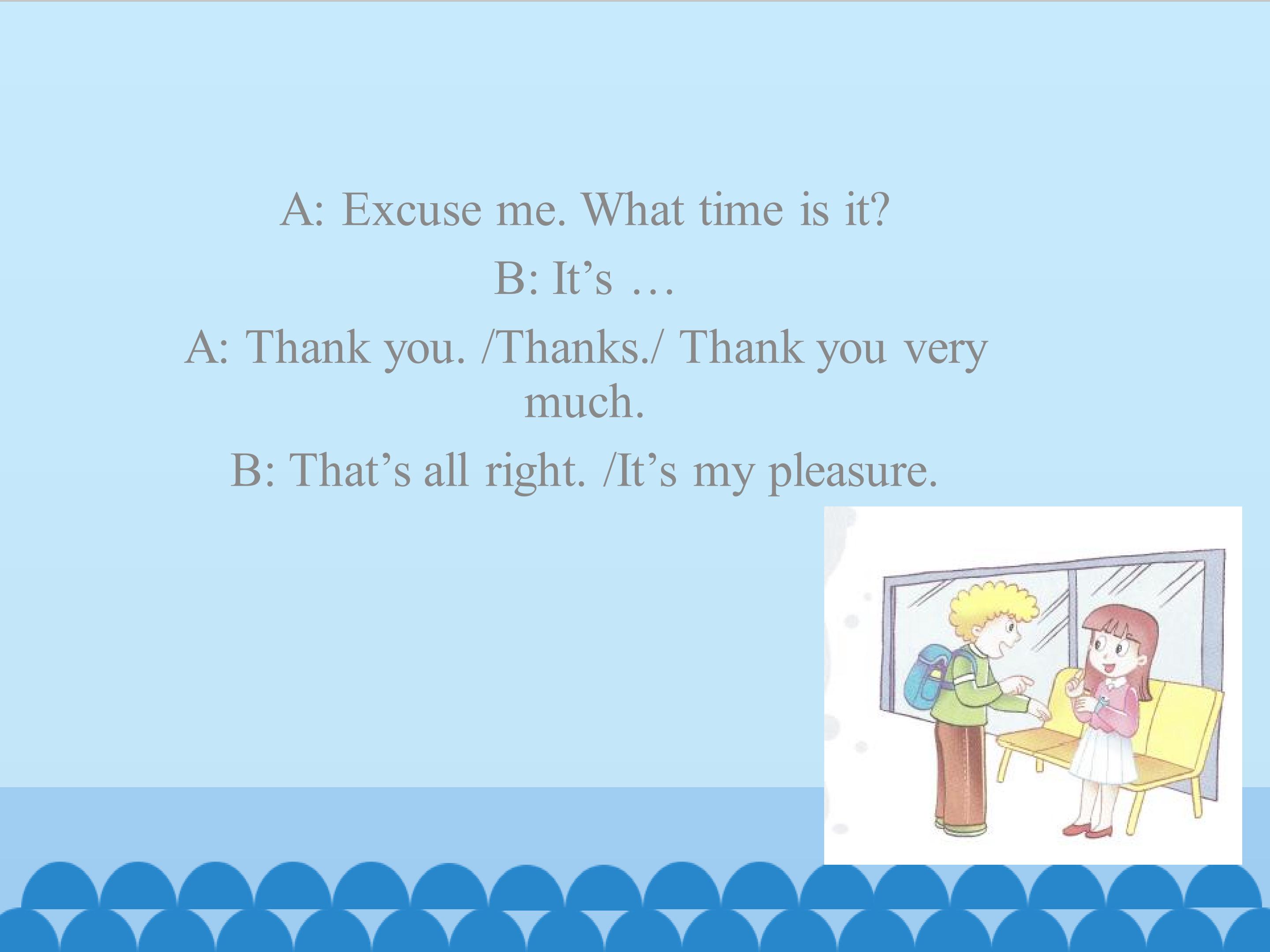 A: Excuse me. What time is it?

B: It's …

A: Thank you. /Thanks./ Thank you very much.

B: That's all right. /It's my pleasure.